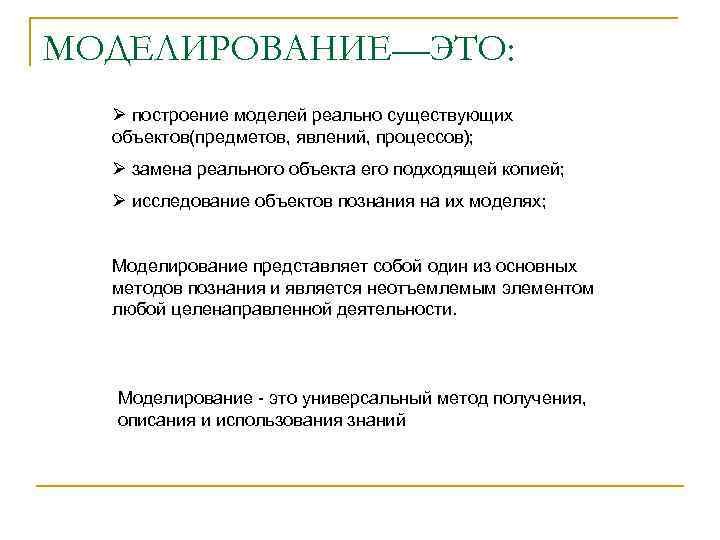 МОДЕЛИРОВАНИЕ—ЭТО:

➢ построение моделей реально существующих объектов(предметов, явлений, процессов);

➢ замена реального объекта его подходящей копией;

➢ исследование объектов познания на их моделях;

Моделирование представляет собой один из основных методов познания и является неотъемлемым элементом любой целенаправленной деятельности.

Моделирование - это универсальный метод получения, описания и использования знаний